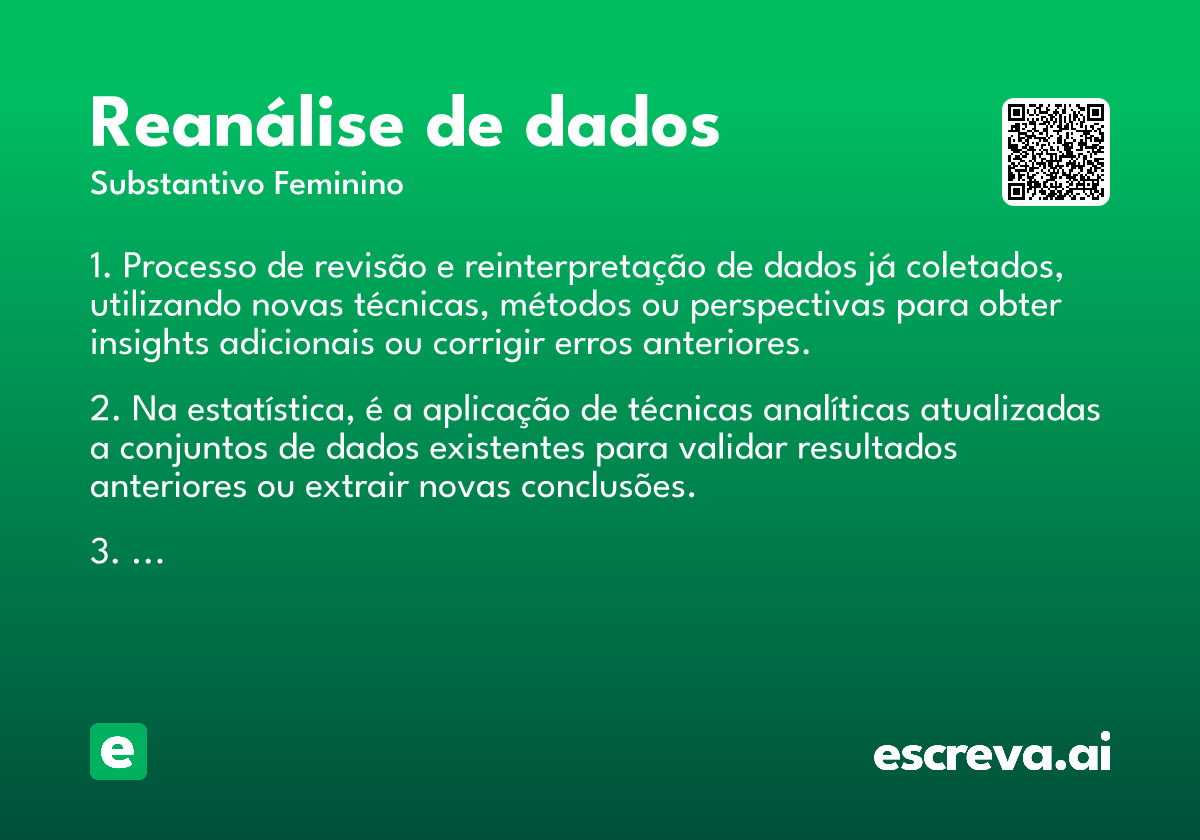 Reanálise de dados
Substantivo Feminino

1. Processo de revisão e reinterpretação de dados já coletados, utilizando novas técnicas, métodos ou perspectivas para obter insights adicionais ou corrigir erros anteriores.

2. Na estatística, é a aplicação de técnicas analíticas atualizadas a conjuntos de dados existentes para validar resultados anteriores ou extrair novas conclusões.

3. ...

e

escreva.ai